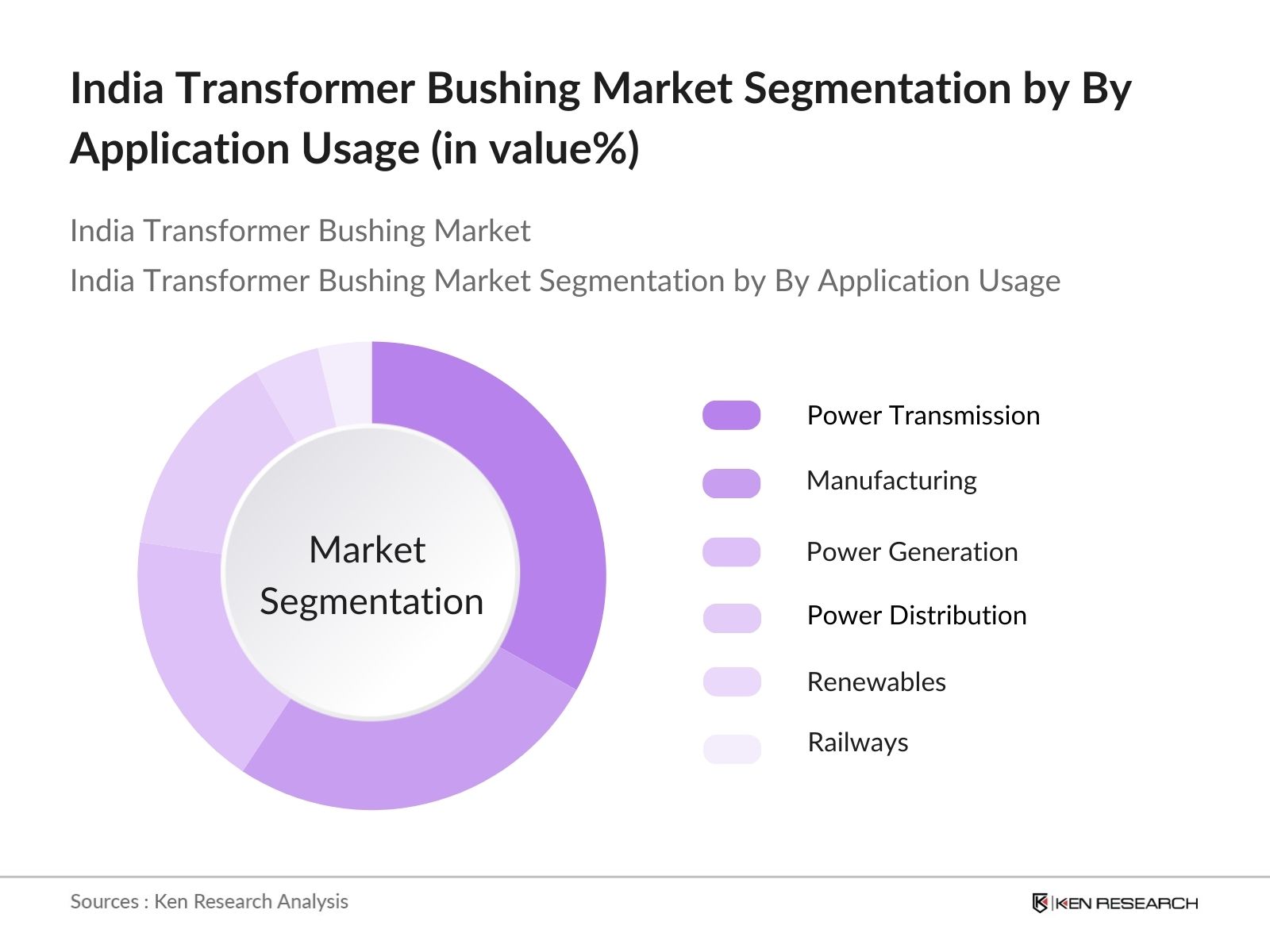 India Transformer Bushing Market Segmentation by By Application Usage (in value%)

India Transformer Bushing Market

India Transformer Bushing Market Segmentation by By Application Usage

Market Segmentation

Power Transmission

Manufacturing

Power Generation

Power Distribution

Renewables

Railways

Sources : Ken Research Analysis

KEN RESEARCH